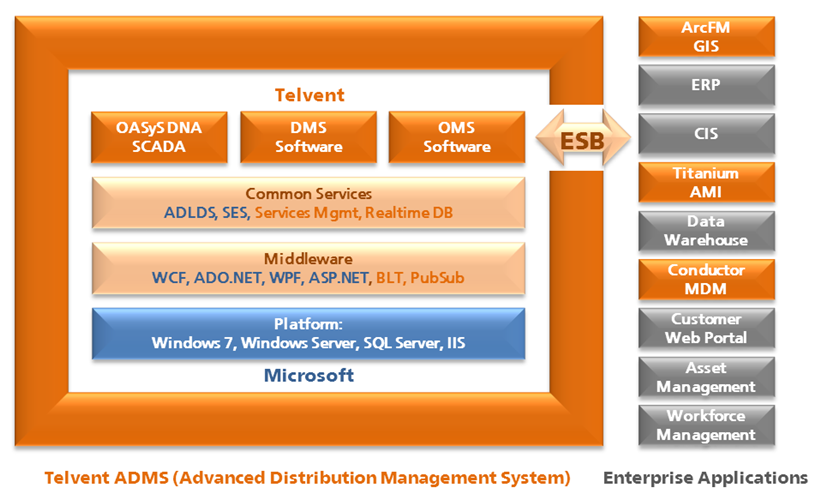 Telvent

OASyS DNA SCADA

DMS Software

OMS Software

ESB

Common Services
ADLDS, SES, Services Mgmt, Realtime DB

Middleware
WCF, ADO.NET, WPF, ASP.NET, BLT, PubSub

Platform:
Windows 7, Windows Server, SQL Server, IIS

Microsoft

ArcFM GIS

ERP

CIS

Titanium AMI

Data Warehouse

Conductor MDM

Customer Web Portal

Asset Management

Workforce Management

Telvent ADMS (Advanced Distribution Management System)

Enterprise Applications